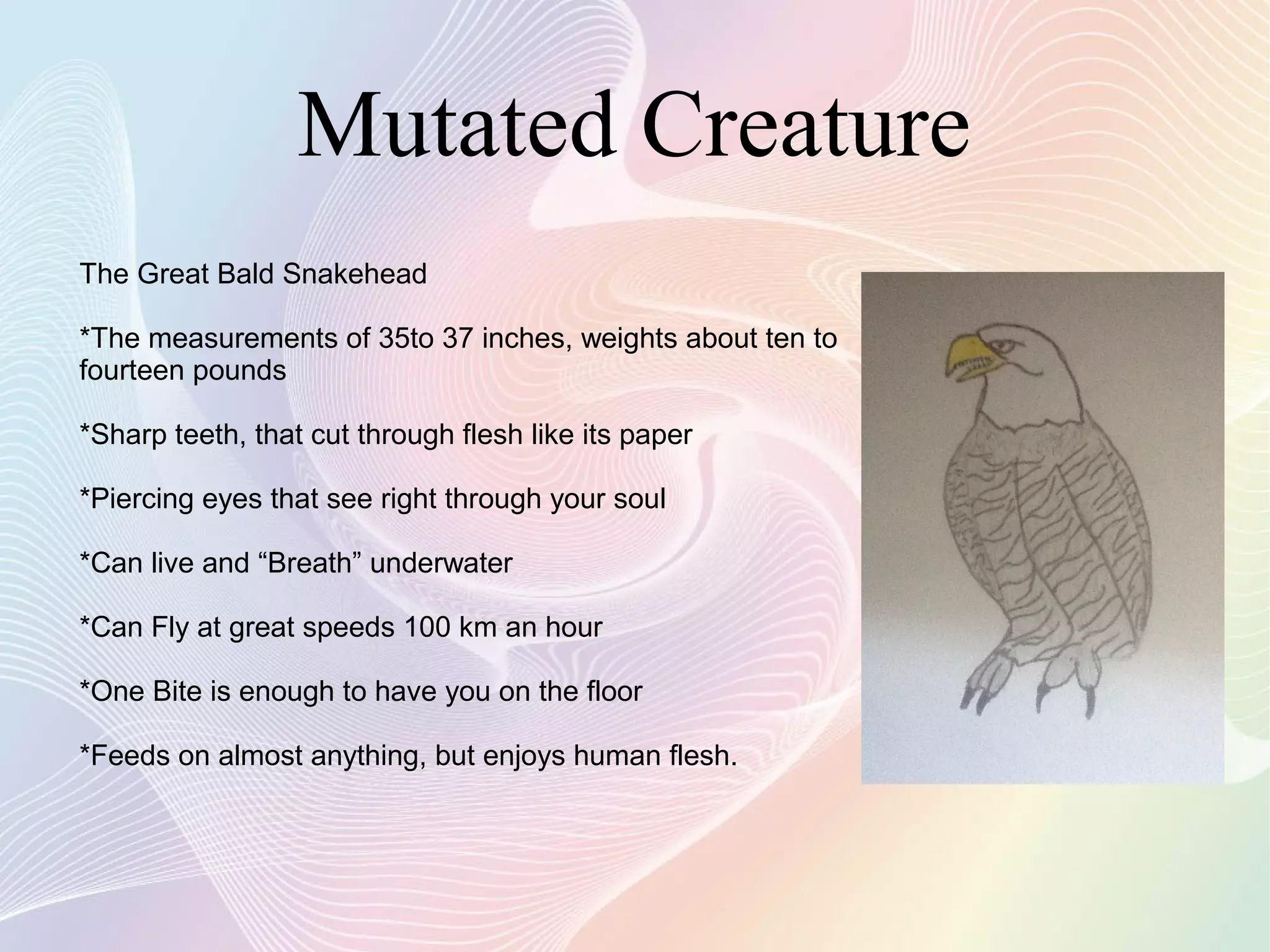 Mutated Creature

The Great Bald Snakehead

*The measurements of 35to 37 inches, weights about ten to fourteen pounds

*Sharp teeth, that cut through flesh like its paper

*Piercing eyes that see right through your soul

*Can live and “Breath” underwater

*Can Fly at great speeds 100 km an hour

*One Bite is enough to have you on the floor

*Feeds on almost anything, but enjoys human flesh.